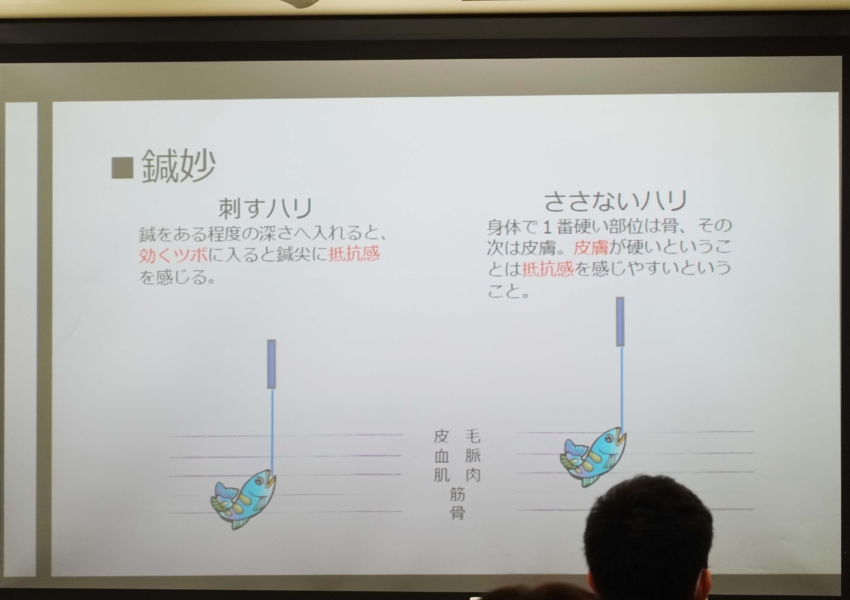 ■鍼妙

刺すハリ
鍼をある程度の深さへ入れると、効くツボに入ると鍼尖に抵抗感を感じる。

ささないハリ
身体で１番硬い部位は骨、その次は皮膚。皮膚が硬いということは抵抗感を感じやすいということ。

皮　毛
血　脈
肌　肉
筋
骨